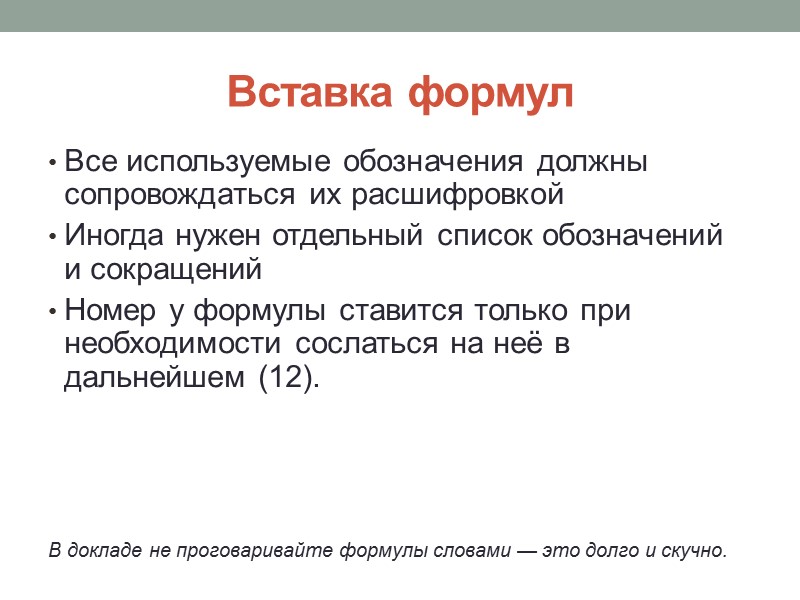 Вставка формул

• Все используемые обозначения должны сопровождаться их расшифровкой
• Иногда нужен отдельный список обозначений и сокращений
• Номер у формулы ставится только при необходимости сослаться на неё в дальнейшем (12).

В докладе не проговаривайте формулы словами — это долго и скучно.